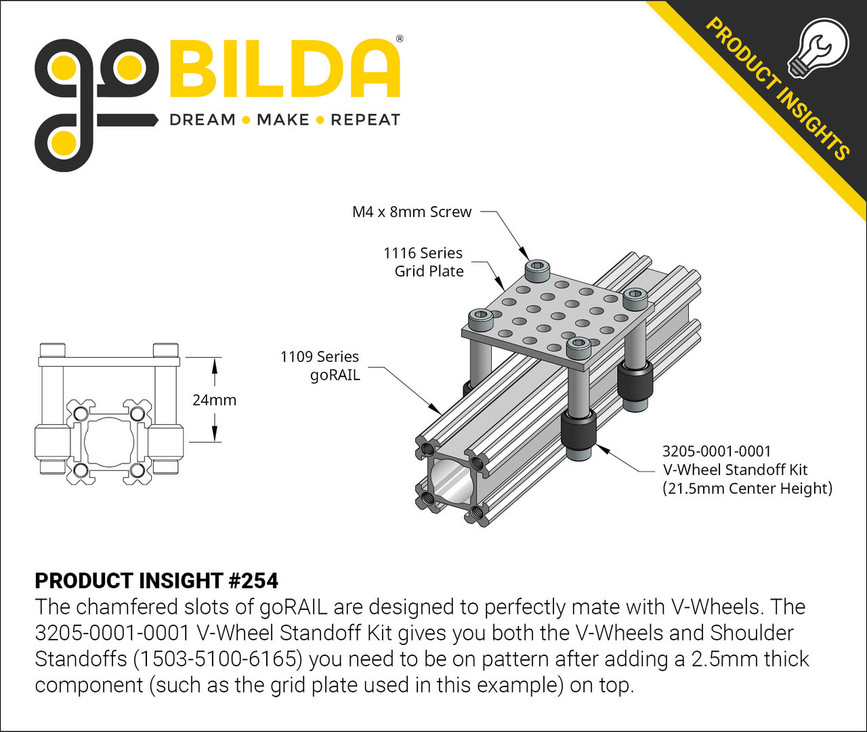 goBILDA®
DREAM • MAKE • REPEAT

PRODUCT INSIGHTS

M4 x 8mm Screw

1116 Series Grid Plate

1109 Series goRAIL

24mm

3205-0001-0001 V-Wheel Standoff Kit (21.5mm Center Height)

PRODUCT INSIGHT #254
The chamfered slots of goRAIL are designed to perfectly mate with V-Wheels. The 3205-0001-0001 V-Wheel Standoff Kit gives you both the V-Wheels and Shoulder Standoffs (1503-5100-6165) you need to be on pattern after adding a 2.5mm thick component (such as the grid plate used in this example) on top.